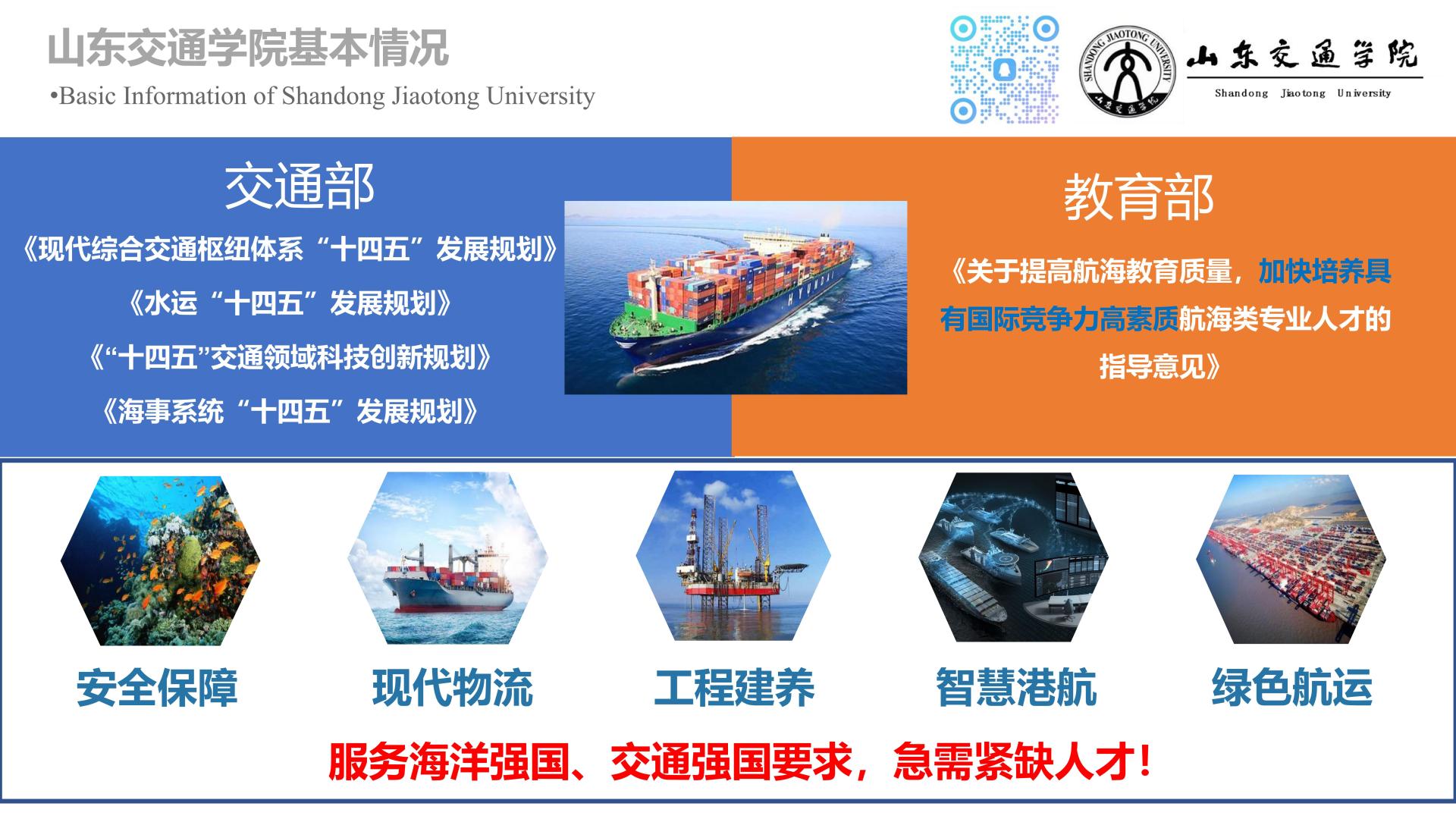 山东交通学院基本情况

•Basic Information of Shandong Jiaotong University

SHANDONG JIAOTONG UNIVERSITY 山东交通学院

山东交通学院
Shandong Jiaotong University

交通部

《现代综合交通枢纽体系“十四五”发展规划》

《水运“十四五”发展规划》

《“十四五”交通领域科技创新规划》

《海事系统“十四五”发展规划》

HYUNDAI

教育部

《关于提高航海教育质量，加快培养具有国际竞争力高素质航海类专业人才的指导意见》

安全保障

现代物流

工程建养

智慧港航

绿色航运

服务海洋强国、交通强国要求，急需紧缺人才！